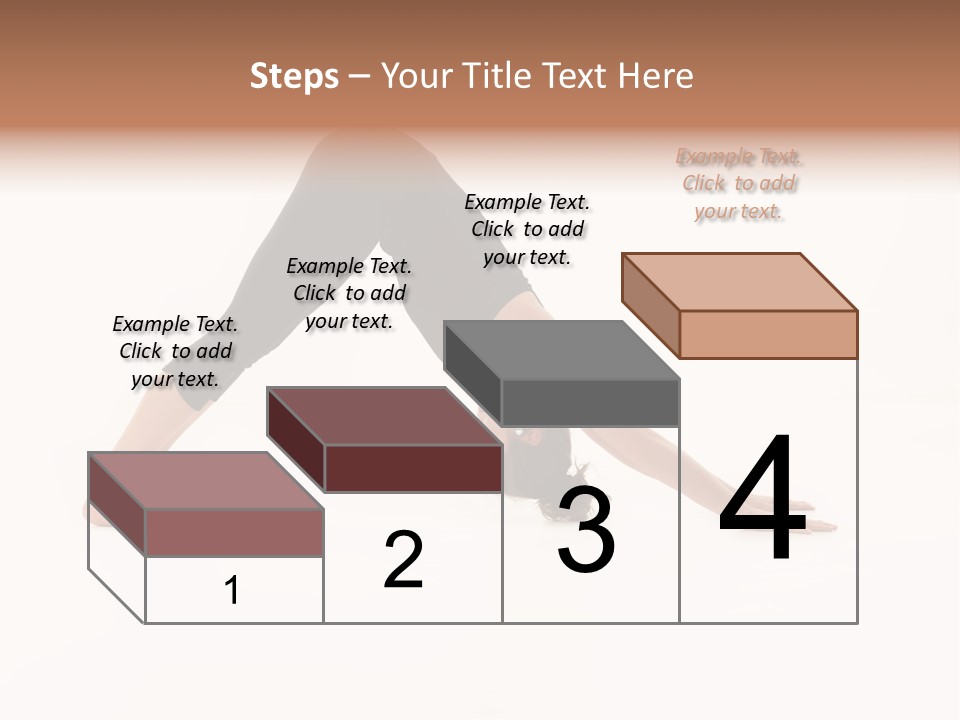 Steps – Your Title Text Here

Example Text. Click to add your text.

Example Text. Click to add your text.

Example Text. Click to add your text.

Example Text. Click to add your text.

1

2

3

4